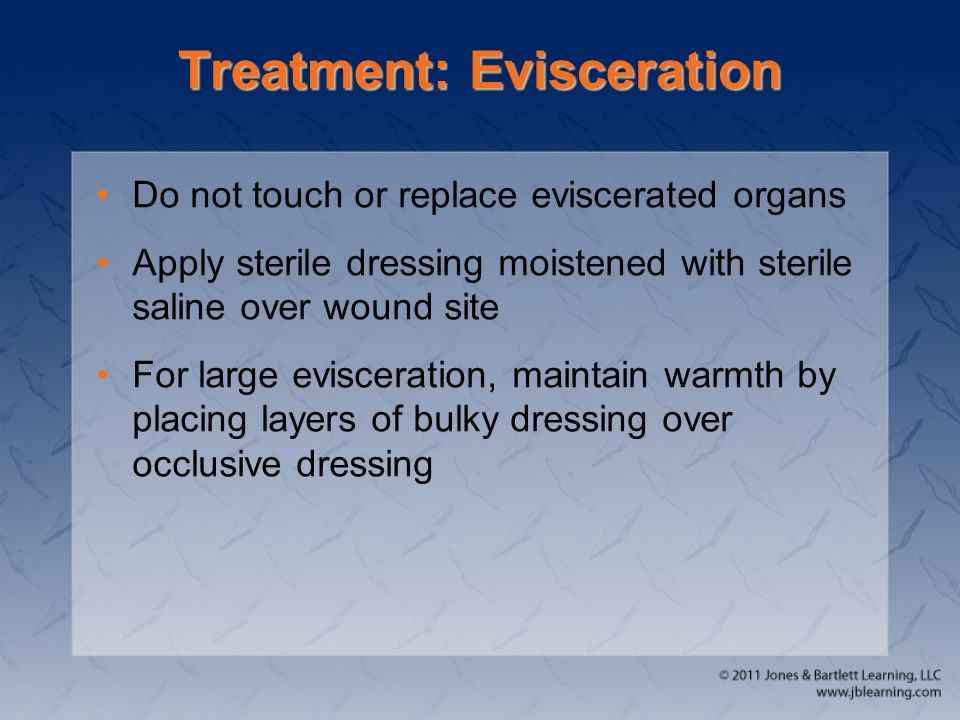 Treatment: Evisceration

• Do not touch or replace eviscerated organs

• Apply sterile dressing moistened with sterile saline over wound site

• For large evisceration, maintain warmth by placing layers of bulky dressing over occlusive dressing

© 2011 Jones & Bartlett Learning, LLC
www.jblearning.com